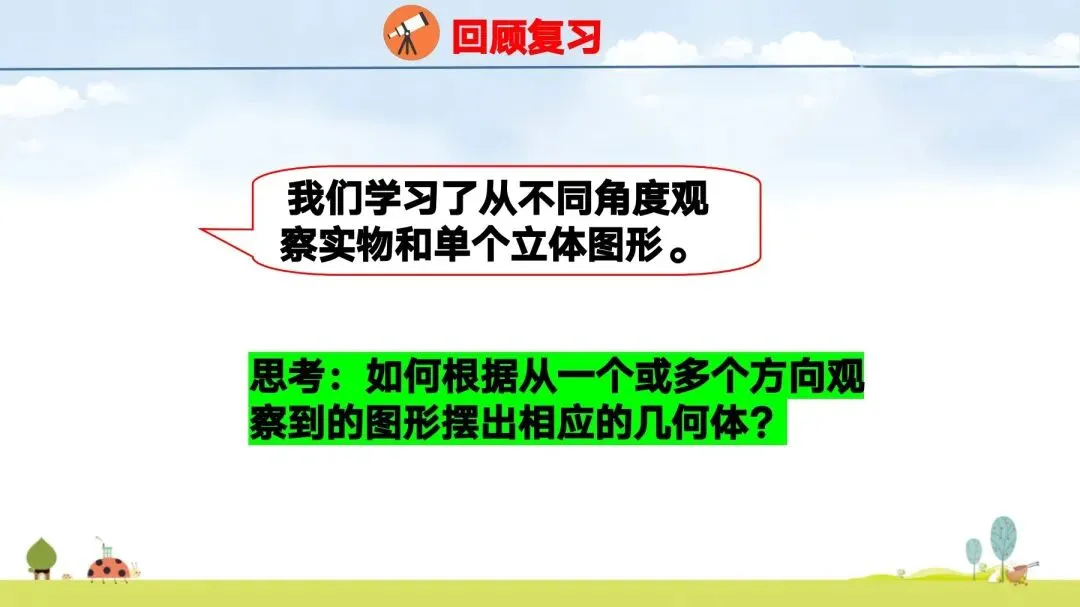 回顾复习

我们学习了从不同角度观察实物和单个立体图形。

思考：如何根据从一个或多个方向观察到的图形摆出相应的几何体？